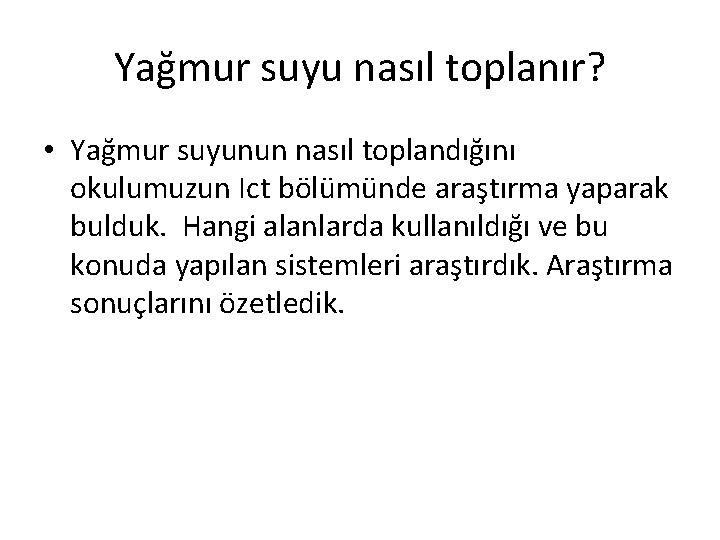 Yağmur suyu nasıl toplanır?

• Yağmur suyunun nasıl toplandığını okulumuzun Ict bölümünde araştırma yaparak bulduk. Hangi alanlarda kullanıldığı ve bu konuda yapılan sistemleri araştırdık. Araştırma sonuçlarını özetledik.